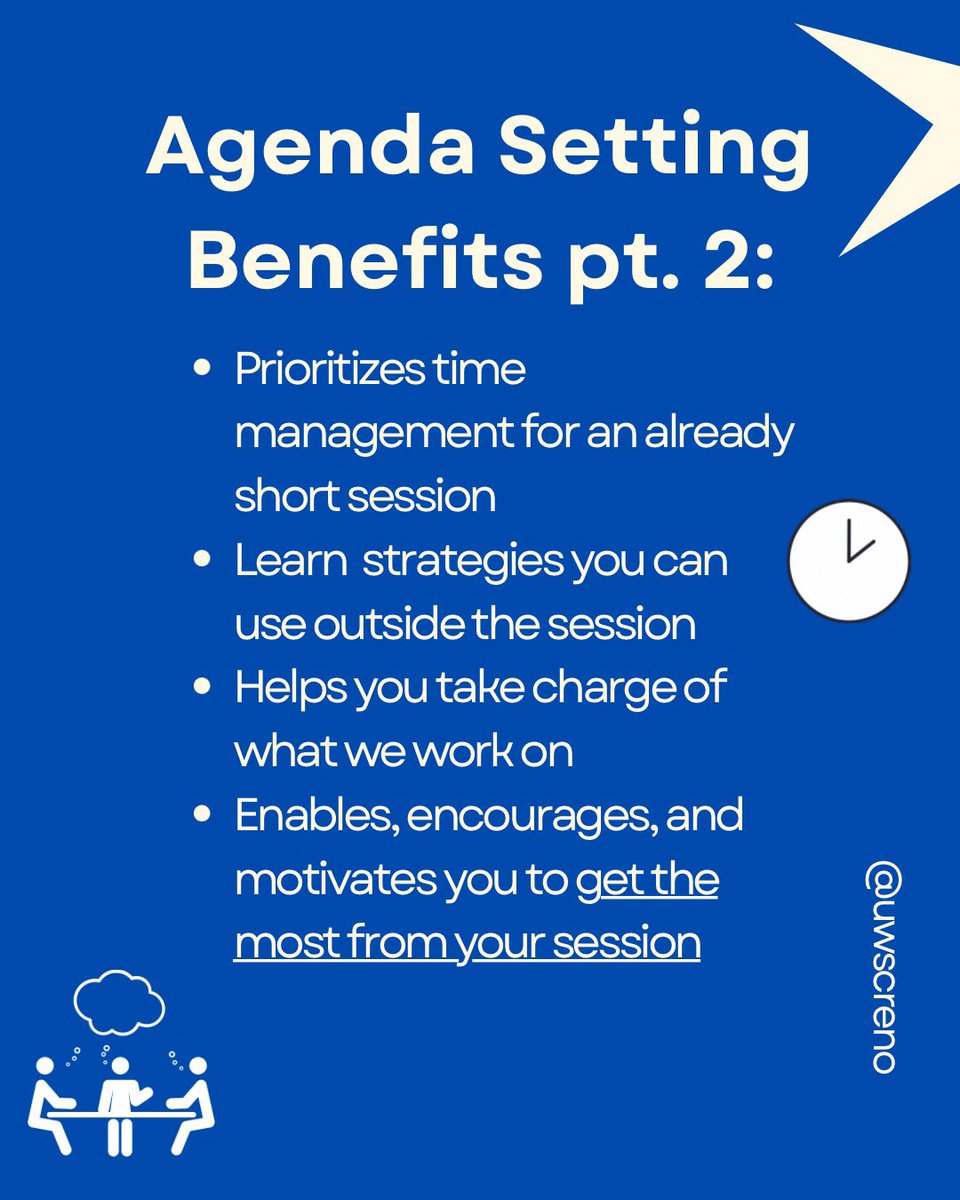 Agenda Setting Benefits pt. 2:

- Prioritizes time management for an already short session
- Learn strategies you can use outside the session
- Helps you take charge of what we work on
- Enables, encourages, and motivates you to get the most from your session

@uwscreno